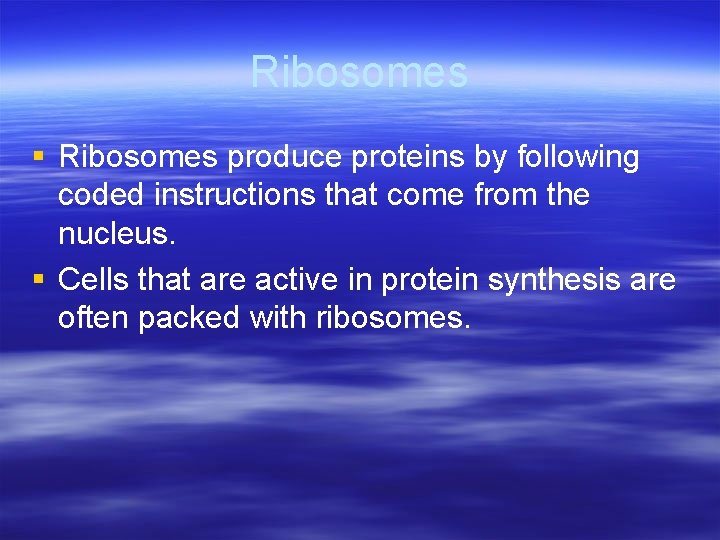 Ribosomes

▪ Ribosomes produce proteins by following coded instructions that come from the nucleus.
▪ Cells that are active in protein synthesis are often packed with ribosomes.